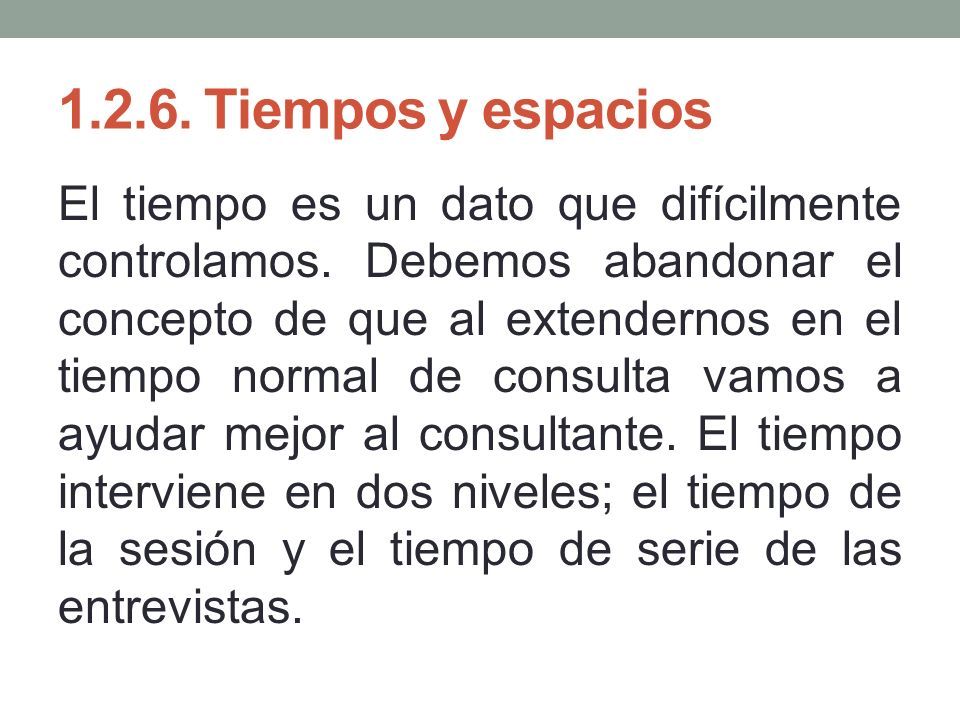 1.2.6. Tiempos y espacios

El tiempo es un dato que difícilmente controlamos. Debemos abandonar el concepto de que al extendernos en el tiempo normal de consulta vamos a ayudar mejor al consultante. El tiempo interviene en dos niveles; el tiempo de la sesión y el tiempo de serie de las entrevistas.